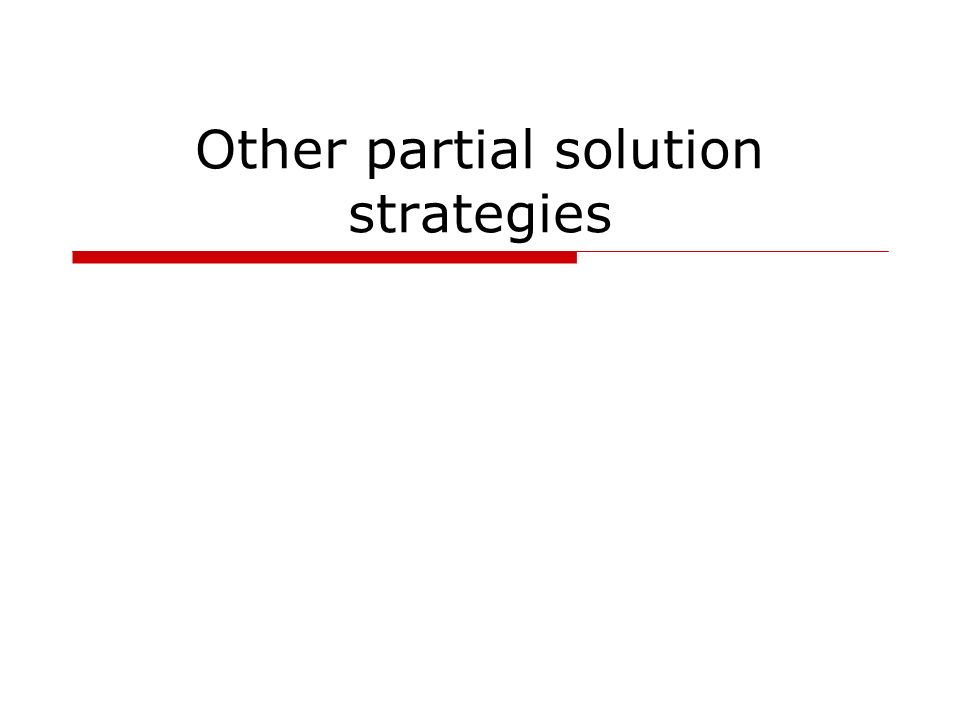 Other partial solution strategies